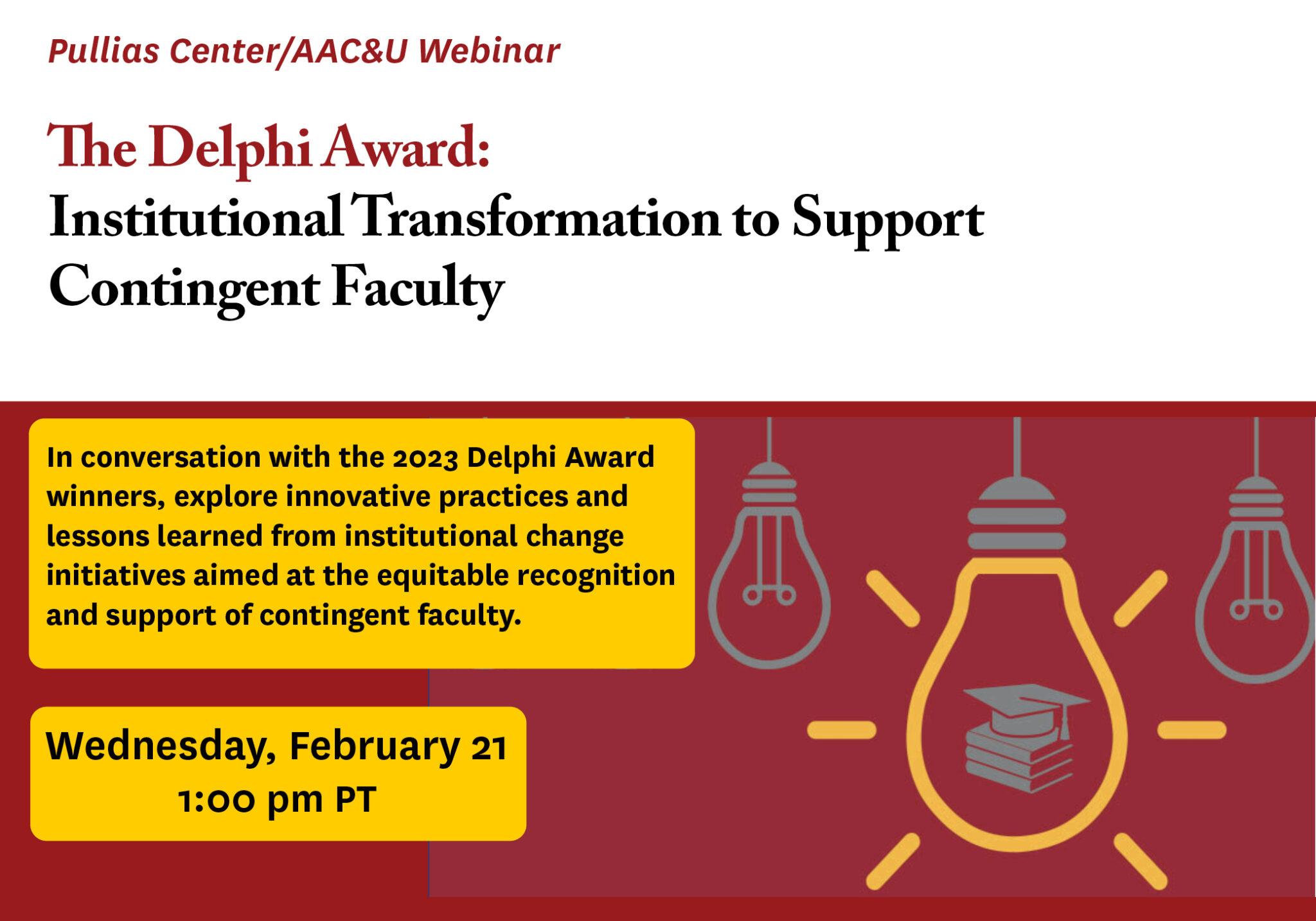 Pullias Center/AAC&U Webinar

The Delphi Award:
Institutional Transformation to Support Contingent Faculty

In conversation with the 2023 Delphi Award winners, explore innovative practices and lessons learned from institutional change initiatives aimed at the equitable recognition and support of contingent faculty.

Wednesday, February 21
1:00 pm PT